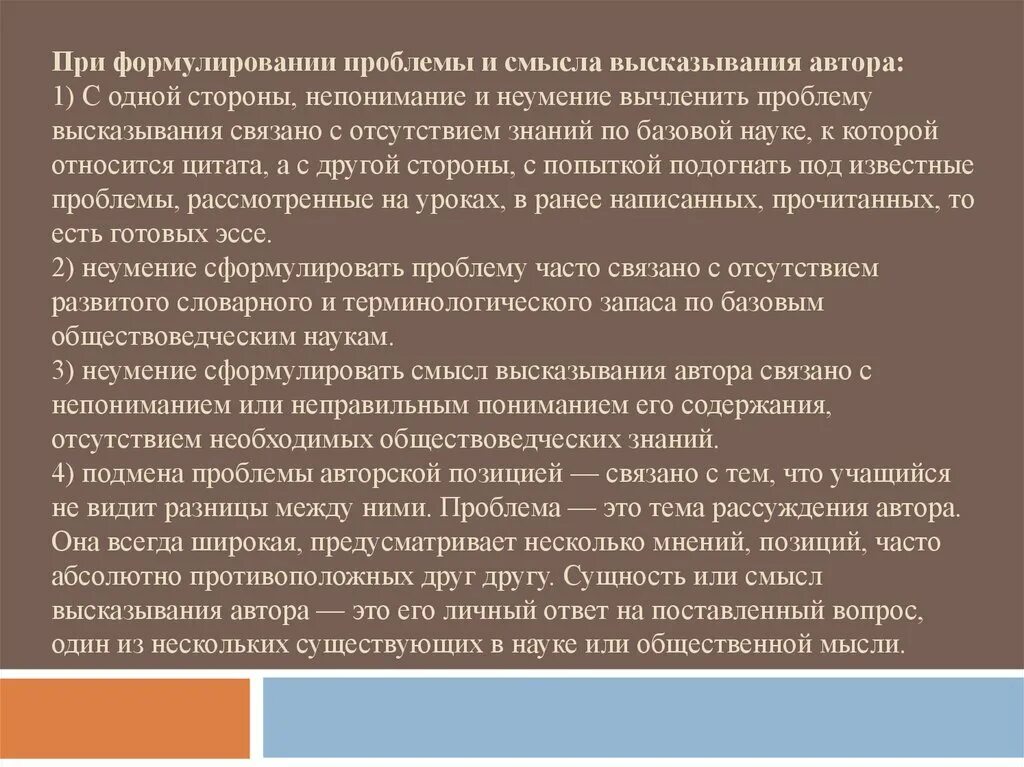 При формулировании проблемы и смысла высказывания автора:
1) С одной стороны, непонимание и неумение вычленить проблему высказывания связано с отсутствием знаний по базовой науке, к которой относится цитата, а с другой стороны, с попыткой подогнать под известные проблемы, рассмотренные на уроках, в ранее написанных, прочитанных, то есть готовых эссе.
2) неумение сформулировать проблему часто связано с отсутствием развитого словарного и терминологического запаса по базовым обществоведческим наукам.
3) неумение сформулировать смысл высказывания автора связано с непониманием или неправильным пониманием его содержания, отсутствием необходимых обществоведческих знаний.
4) подмена проблемы авторской позицией — связано с тем, что учащийся не видит разницы между ними. Проблема — это тема рассуждения автора. Она всегда широкая, предусматривает несколько мнений, позиций, часто абсолютно противоположных друг другу. Сущность или смысл высказывания автора — это его личный ответ на поставленный вопрос, один из нескольких существующих в науке или общественной мысли.